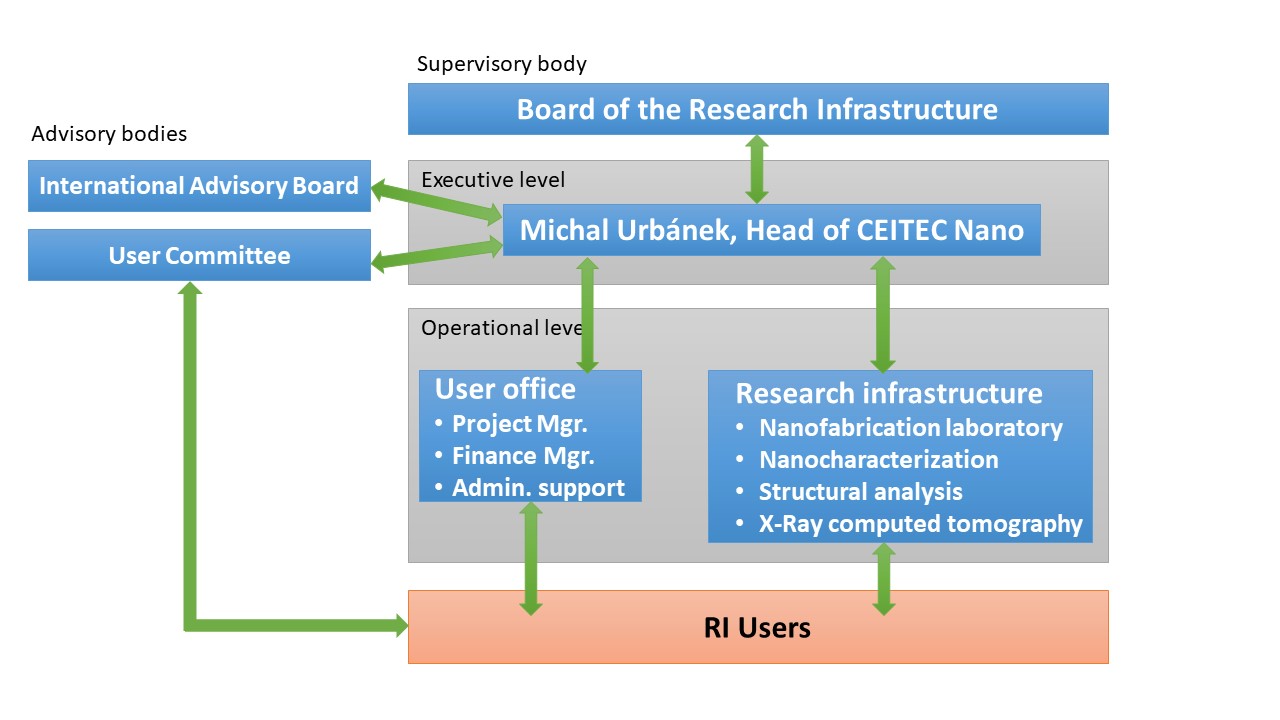 Supervisory body

Board of the Research Infrastructure

Advisory bodies

International Advisory Board

User Committee

Executive level

Michal Urbánek, Head of CEITEC Nano

Operational leve

User office
• Project Mgr.
• Finance Mgr.
• Admin. support

Research infrastructure
• Nanofabrication laboratory
• Nanocharacterization
• Structural analysis
• X-Ray computed tomography

RI Users